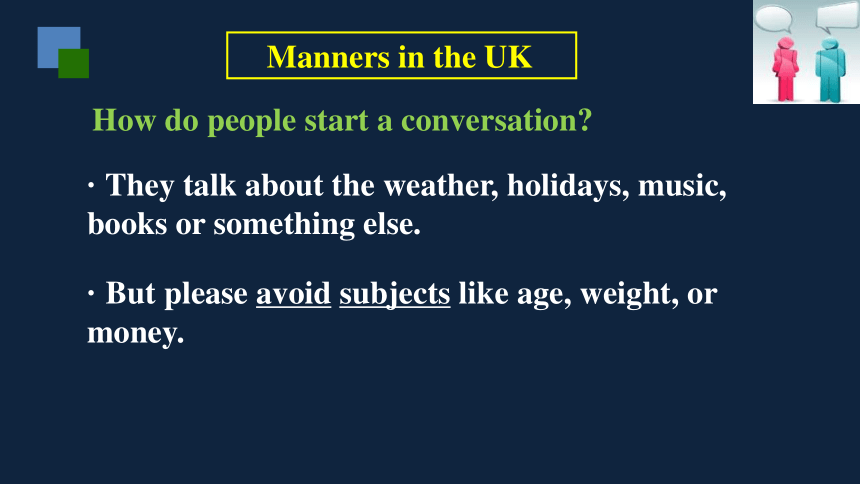 Manners in the UK

How do people start a conversation?

· They talk about the weather, holidays, music, books or something else.

· But please avoid subjects like age, weight, or money.